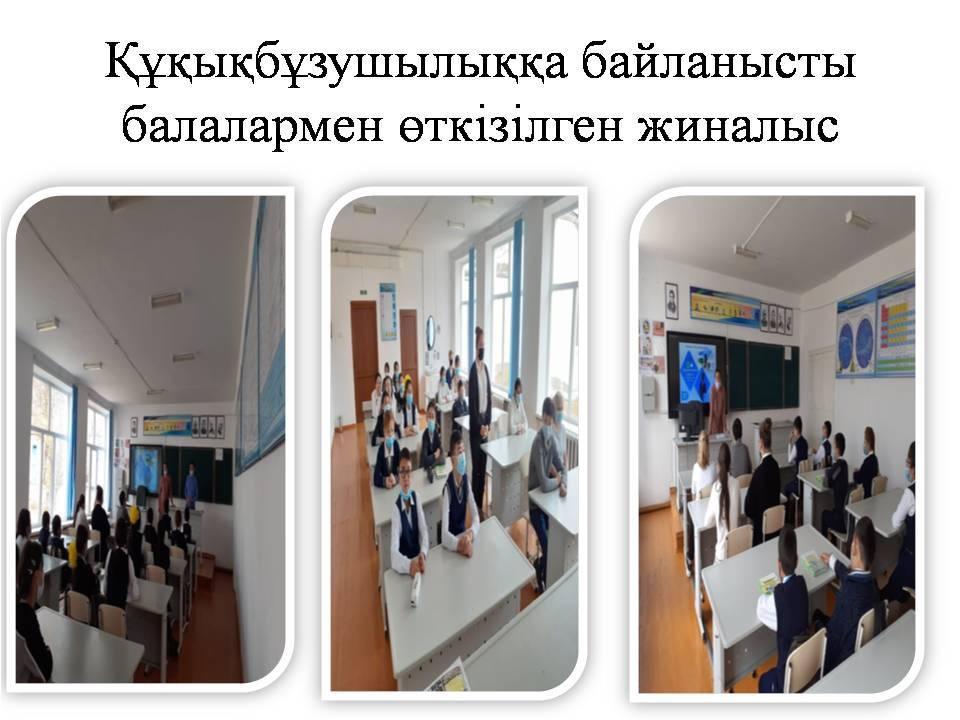 Құқықбұзушылыққа байланысты балалармен өткізілген жиналыс